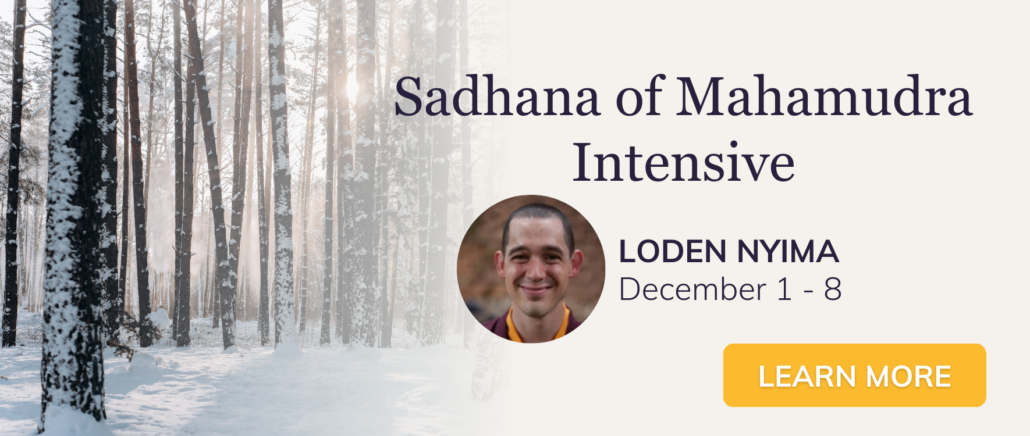 Sadhana of Mahamudra Intensive

LODEN NYIMA
December 1 - 8

LEARN MORE